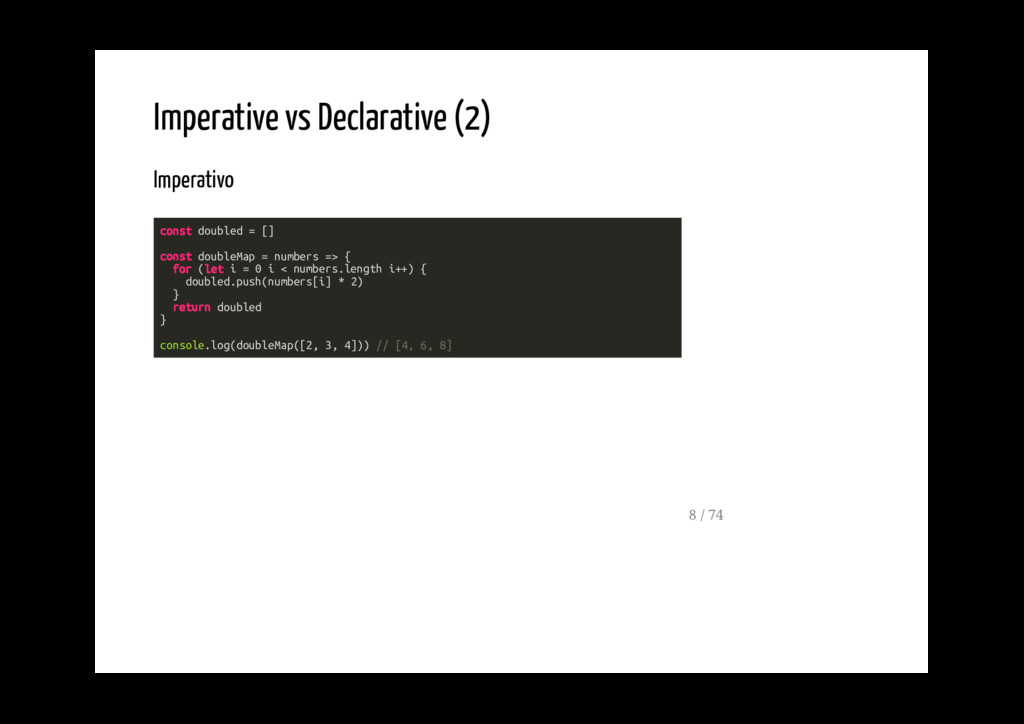 Imperative vs Declarative (2)

Imperativo

const doubled = []

const doubleMap = numbers => {
  for (let i = 0 i < numbers.length i++) {
    doubled.push(numbers[i] * 2)
  }
  return doubled
}

console.log(doubleMap([2, 3, 4])) // [4, 6, 8]

8 / 74